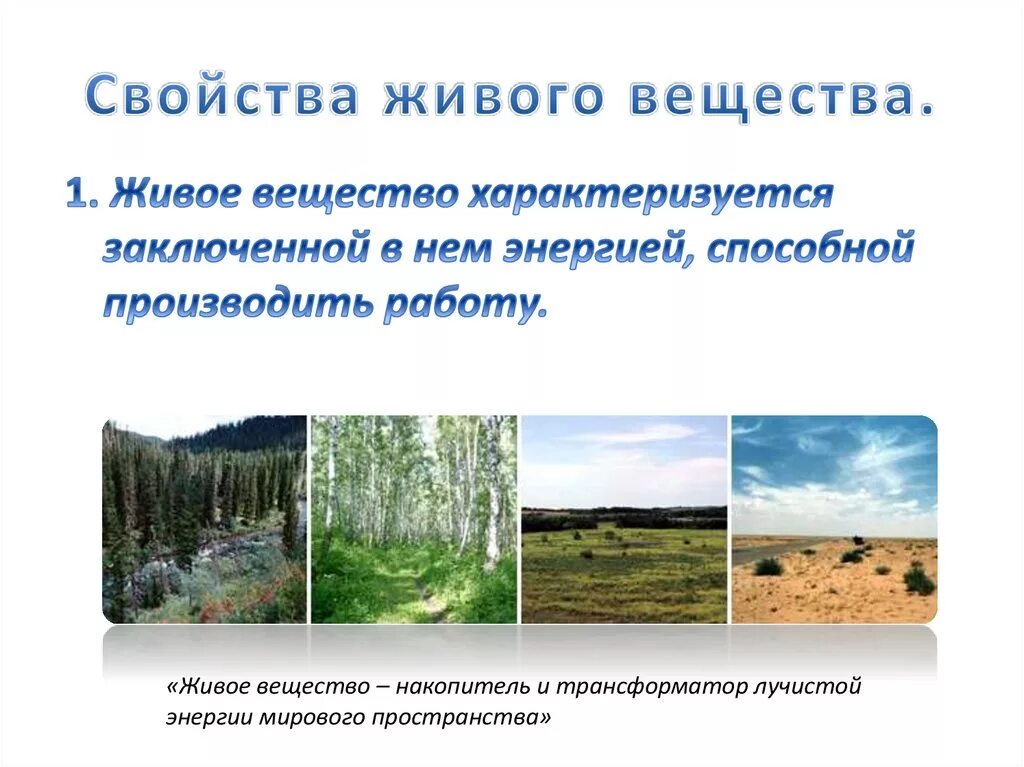 Свойства живого вещества.

1. Живое вещество характеризуется заключенной в нем энергией, способной производить работу.

«Живое вещество – накопитель и трансформатор лучистой энергии мирового пространства»